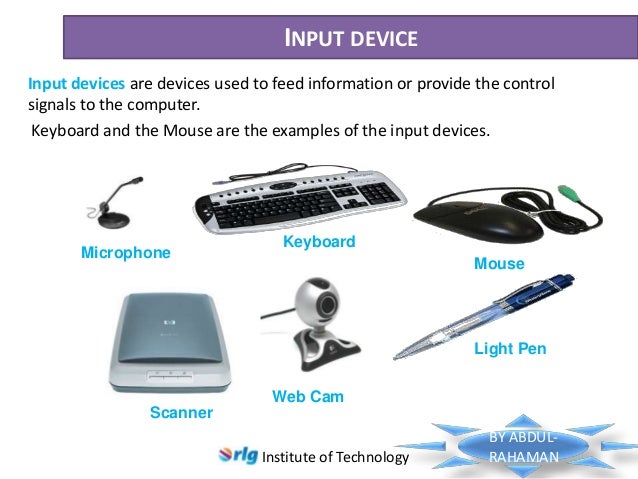 INPUT DEVICE

Input devices are devices used to feed information or provide the control signals to the computer.

Keyboard and the Mouse are the examples of the input devices.

Microphone

Keyboard

Mouse

Scanner

Web Cam

Light Pen

rlg Institute of Technology

BY ABDUL-RAHAMAN